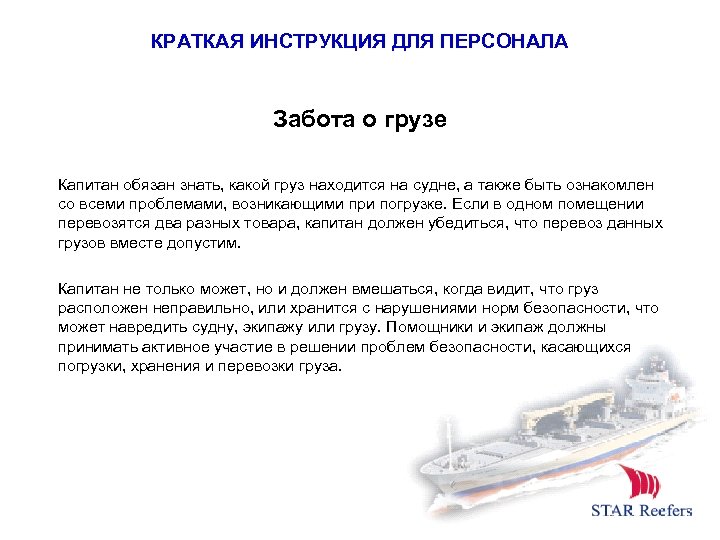 КРАТКАЯ ИНСТРУКЦИЯ ДЛЯ ПЕРСОНАЛА

Забота о грузе

Капитан обязан знать, какой груз находится на судне, а также быть ознакомлен со всеми проблемами, возникающими при погрузке. Если в одном помещении перевозятся два разных товара, капитан должен убедиться, что перевоз данных грузов вместе допустим.

Капитан не только может, но и должен вмешаться, когда видит, что груз расположен неправильно, или хранится с нарушениями норм безопасности, что может навредить судну, экипажу или грузу. Помощники и экипаж должны принимать активное участие в решении проблем безопасности, касающихся погрузки, хранения и перевозки груза.

STAR Reefers